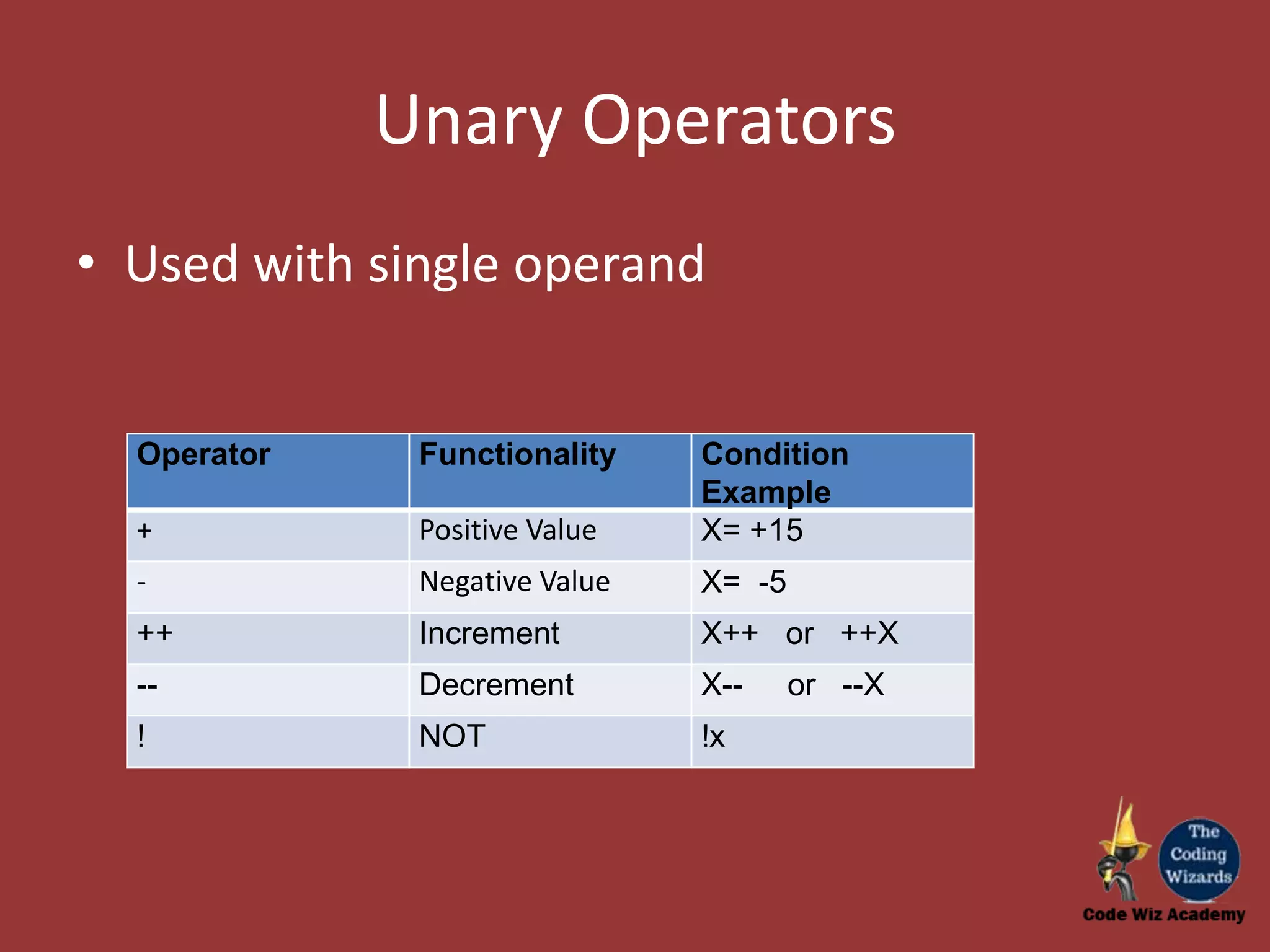 Unary Operators

• Used with single operand

| Operator | Functionality | Condition Example |
|---|---|---|
| + | Positive Value | X= +15 |
| - | Negative Value | X= -5 |
| ++ | Increment | X++ or ++X |
| -- | Decrement | X-- or --X |
| ! | NOT | !x |

The Coding Wizards

Code Wiz Academy